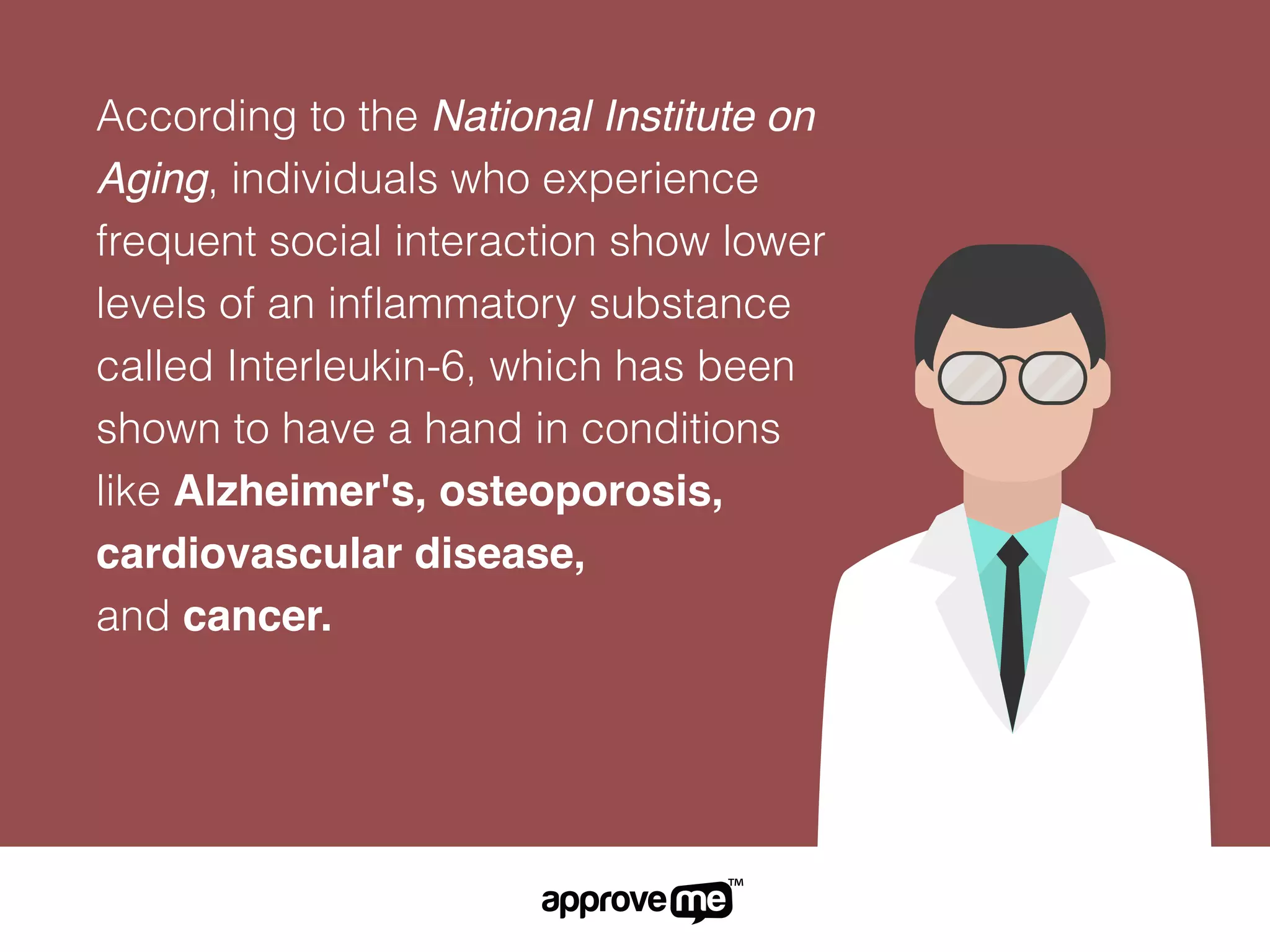 According to the National Institute on Aging, individuals who experience frequent social interaction show lower levels of an inflammatory substance called Interleukin-6, which has been shown to have a hand in conditions like Alzheimer's, osteoporosis, cardiovascular disease,
and cancer.

approve me™